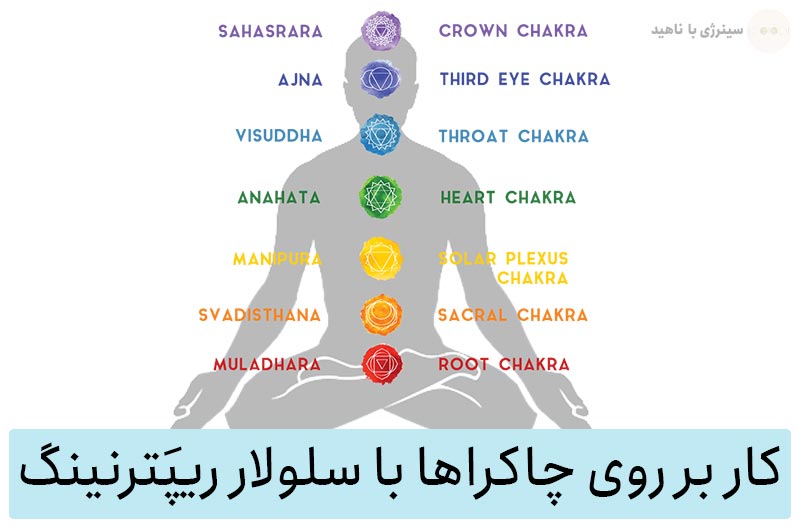 سینرژی با ناهید

SAHASRARA CROWN CHAKRA

AJNA THIRD EYE CHAKRA

VISUDDHA THROAT CHAKRA

ANAHATA HEART CHAKRA

MANIPURA SOLAR PLEXUS CHAKRA

SVADISTHANA SACRAL CHAKRA

MULADHARA ROOT CHAKRA

کار بر روی چاکراها با سلولار ریپَترنینگ